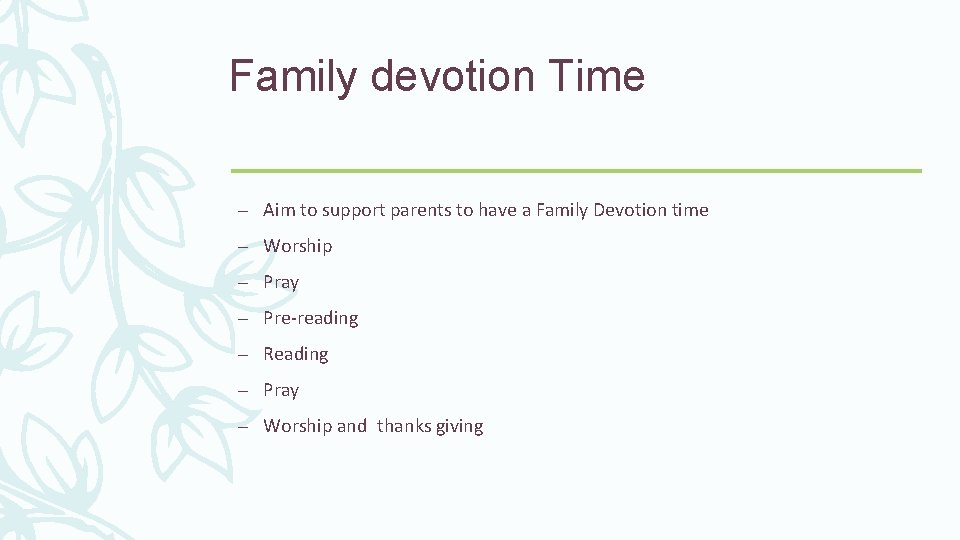 Family devotion Time

– Aim to support parents to have a Family Devotion time

– Worship

– Pray

– Pre-reading

– Reading

– Pray

– Worship and thanks giving